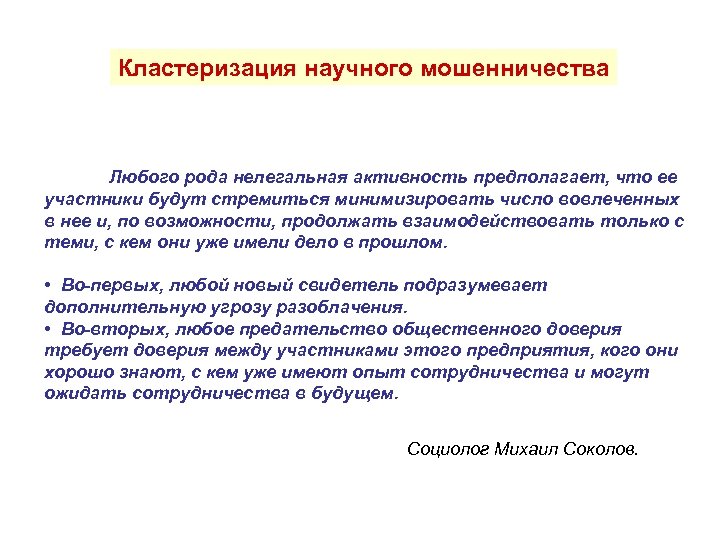 Кластеризация научного мошенничества

Любого рода нелегальная активность предполагает, что ее участники будут стремиться минимизировать число вовлеченных в нее и, по возможности, продолжать взаимодействовать только с теми, с кем они уже имели дело в прошлом.

• Во-первых, любой новый свидетель подразумевает дополнительную угрозу разоблачения.
• Во-вторых, любое предательство общественного доверия требует доверия между участниками этого предприятия, кого они хорошо знают, с кем уже имеют опыт сотрудничества и могут ожидать сотрудничества в будущем.

Социолог Михаил Соколов.